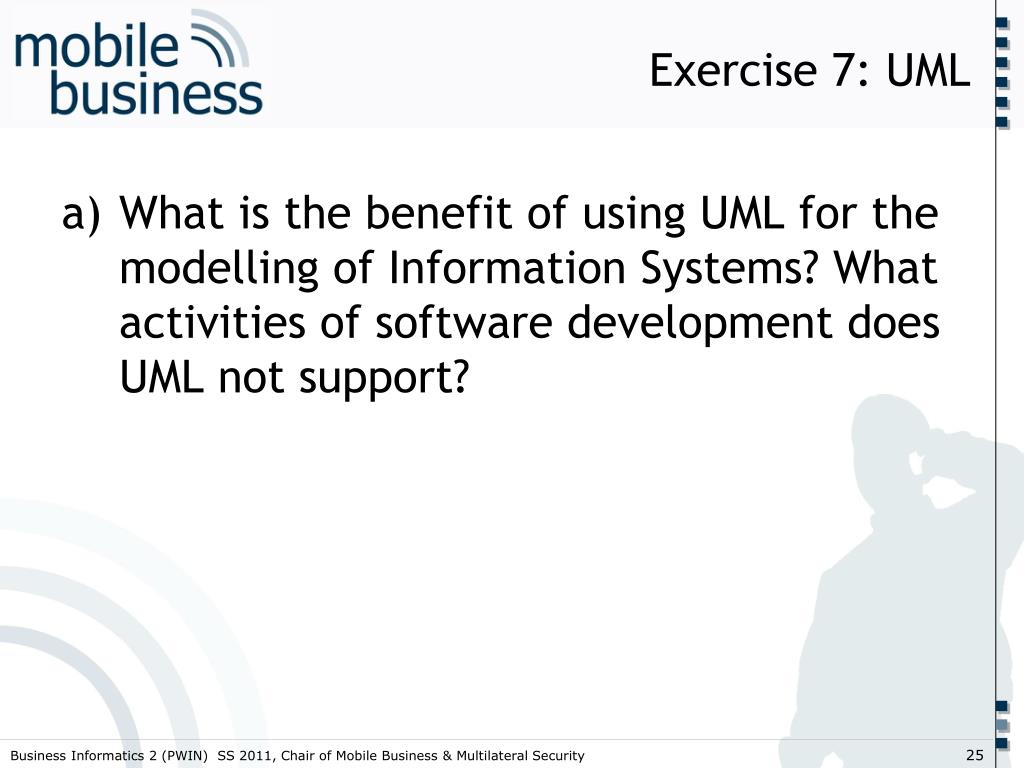 mobile business

Exercise 7: UML

a) What is the benefit of using UML for the modelling of Information Systems? What activities of software development does UML not support?

Business Informatics 2 (PWIN) SS 2011, Chair of Mobile Business & Multilateral Security

25